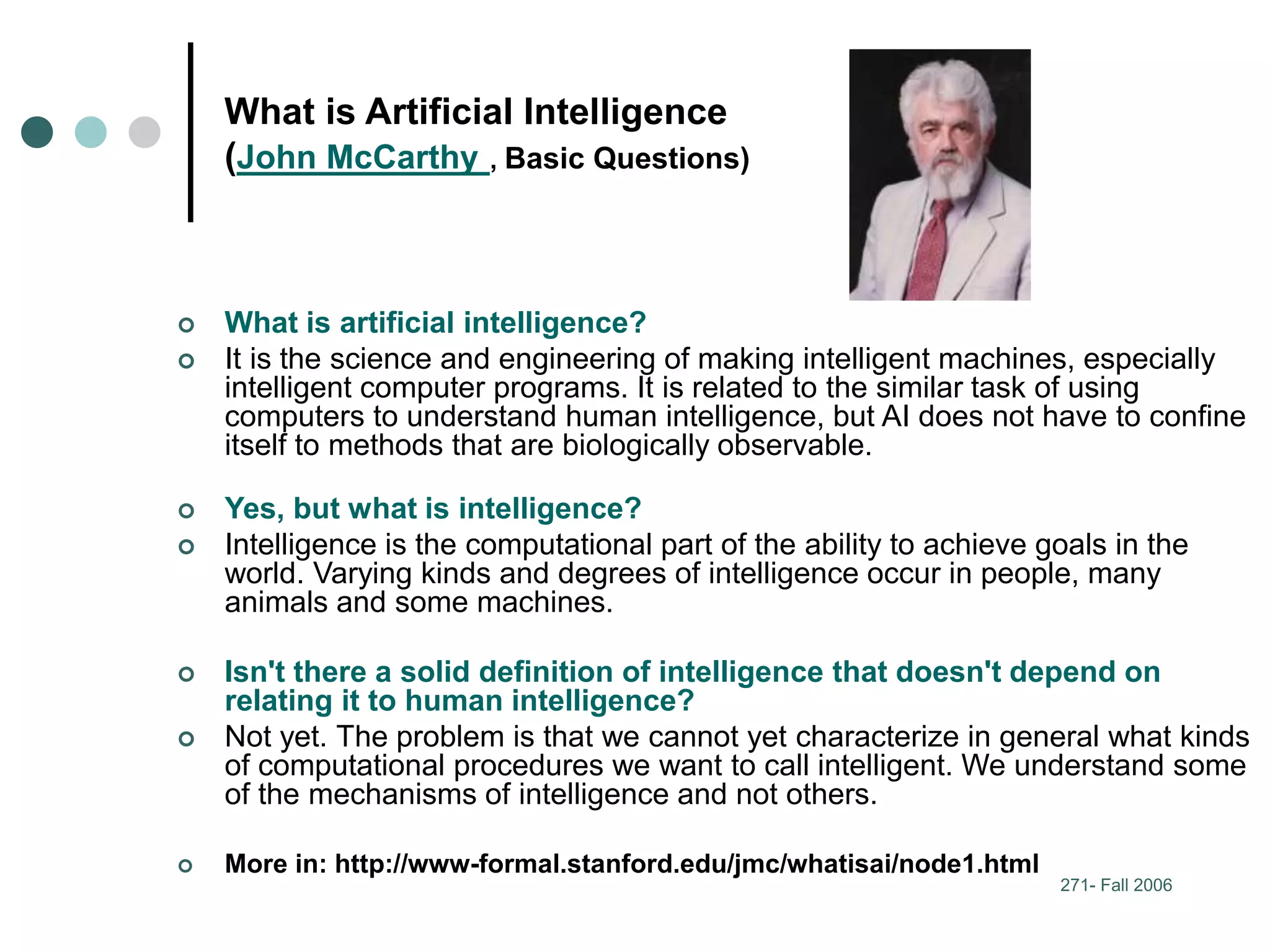 What is Artificial Intelligence
(John McCarthy , Basic Questions)

What is artificial intelligence?

It is the science and engineering of making intelligent machines, especially intelligent computer programs. It is related to the similar task of using computers to understand human intelligence, but AI does not have to confine itself to methods that are biologically observable.

Yes, but what is intelligence?

Intelligence is the computational part of the ability to achieve goals in the world. Varying kinds and degrees of intelligence occur in people, many animals and some machines.

Isn't there a solid definition of intelligence that doesn't depend on relating it to human intelligence?

Not yet. The problem is that we cannot yet characterize in general what kinds of computational procedures we want to call intelligent. We understand some of the mechanisms of intelligence and not others.

More in: http://www-formal.stanford.edu/jmc/whatisai/node1.html

271- Fall 2006